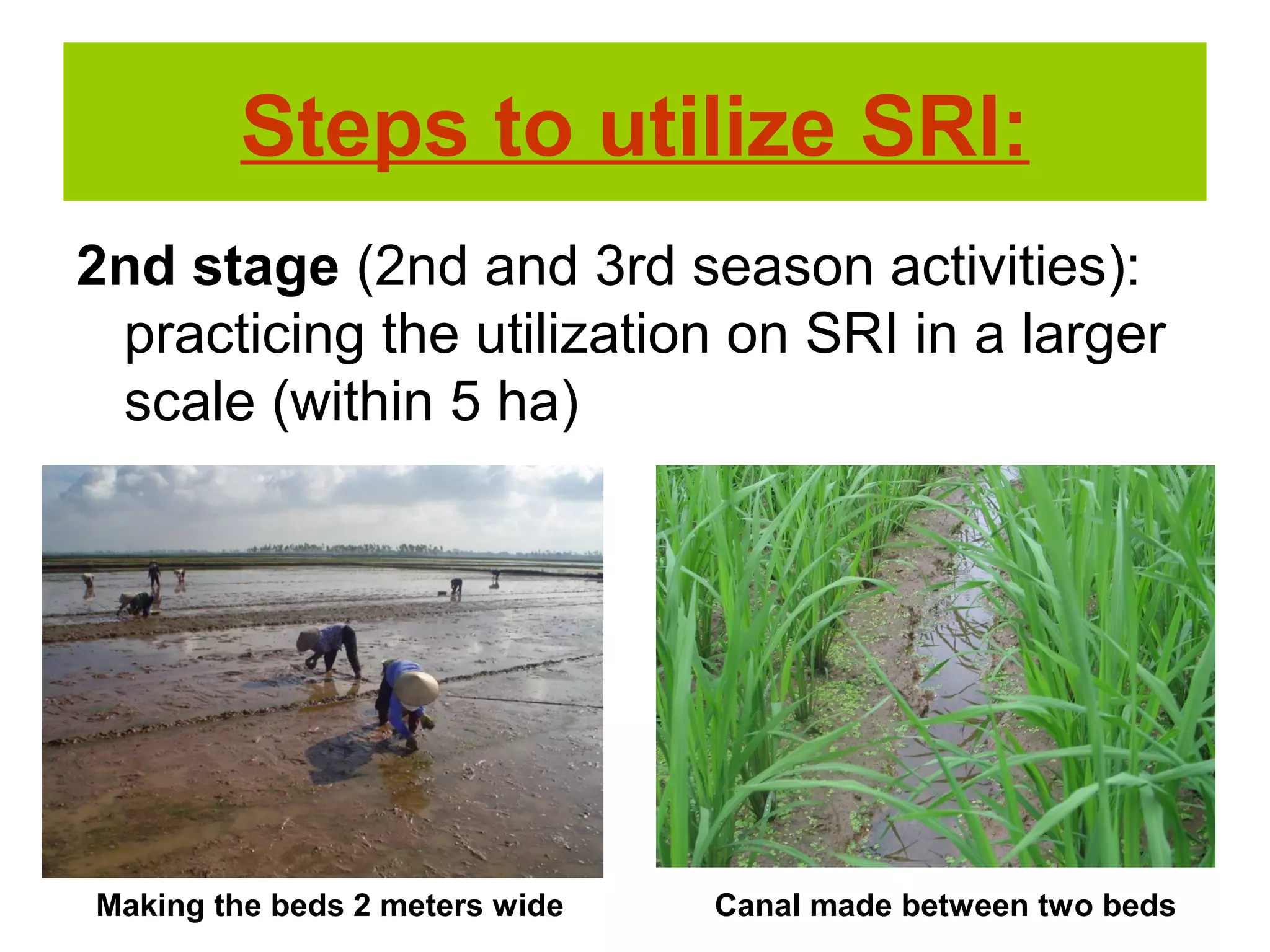 Steps to utilize SRI:

2nd stage (2nd and 3rd season activities): practicing the utilization on SRI in a larger scale (within 5 ha)

Making the beds 2 meters wide

Canal made between two beds